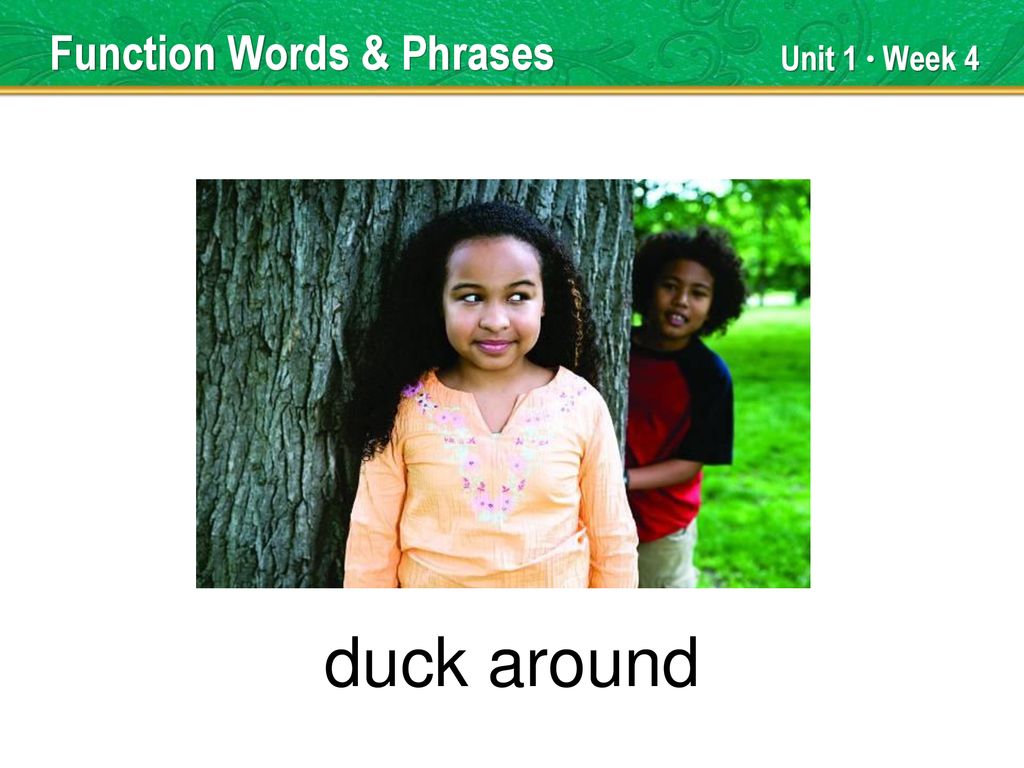 Function Words & Phrases

Unit 1 • Week 4

duck around